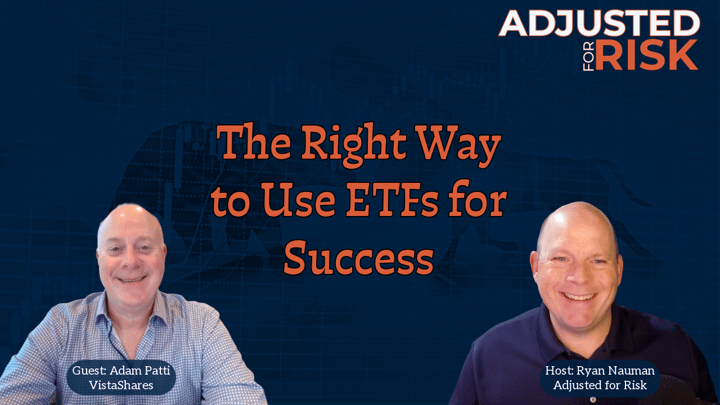 ADJUSTED FOR RISK

The Right Way to Use ETFs for Success

Guest: Adam Patti
VistaShares

Host: Ryan Nauman
Adjusted for Risk